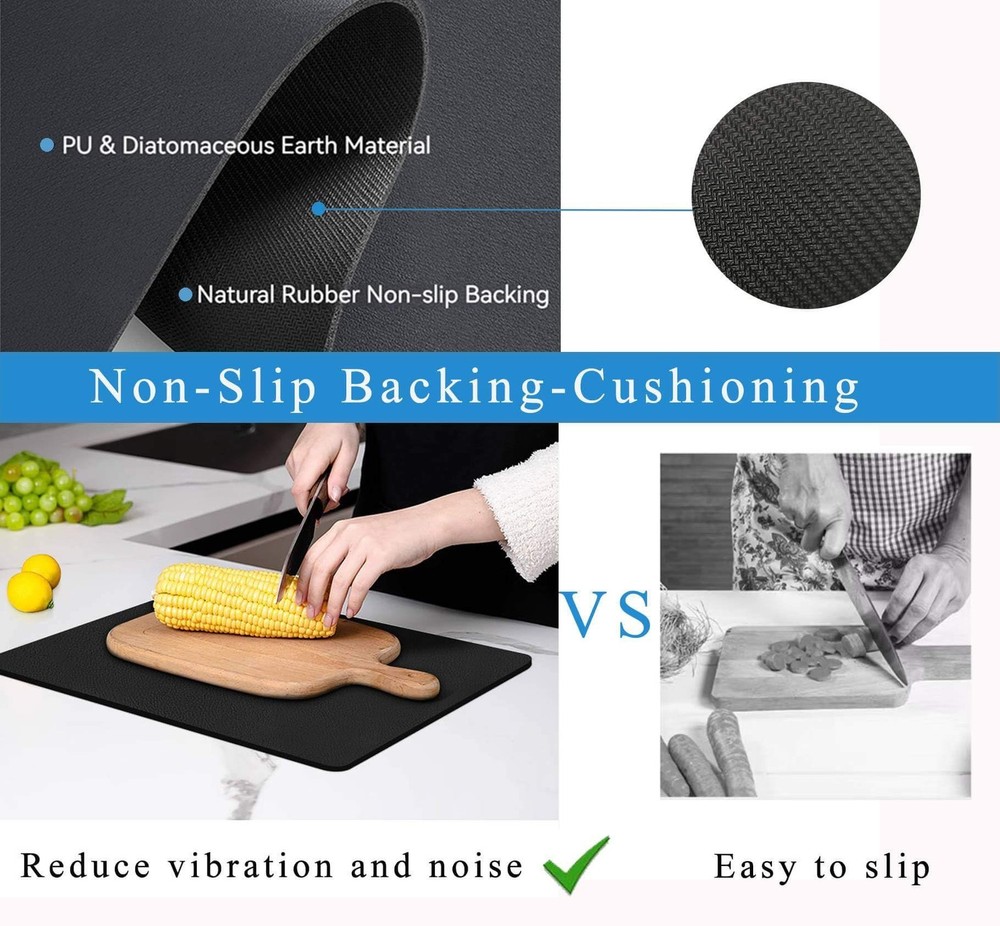 PU & Diatomaceous Earth Material

Natural Rubber Non-slip Backing

Non-Slip Backing-Cushioning

VS

Reduce vibration and noise

Easy to slip